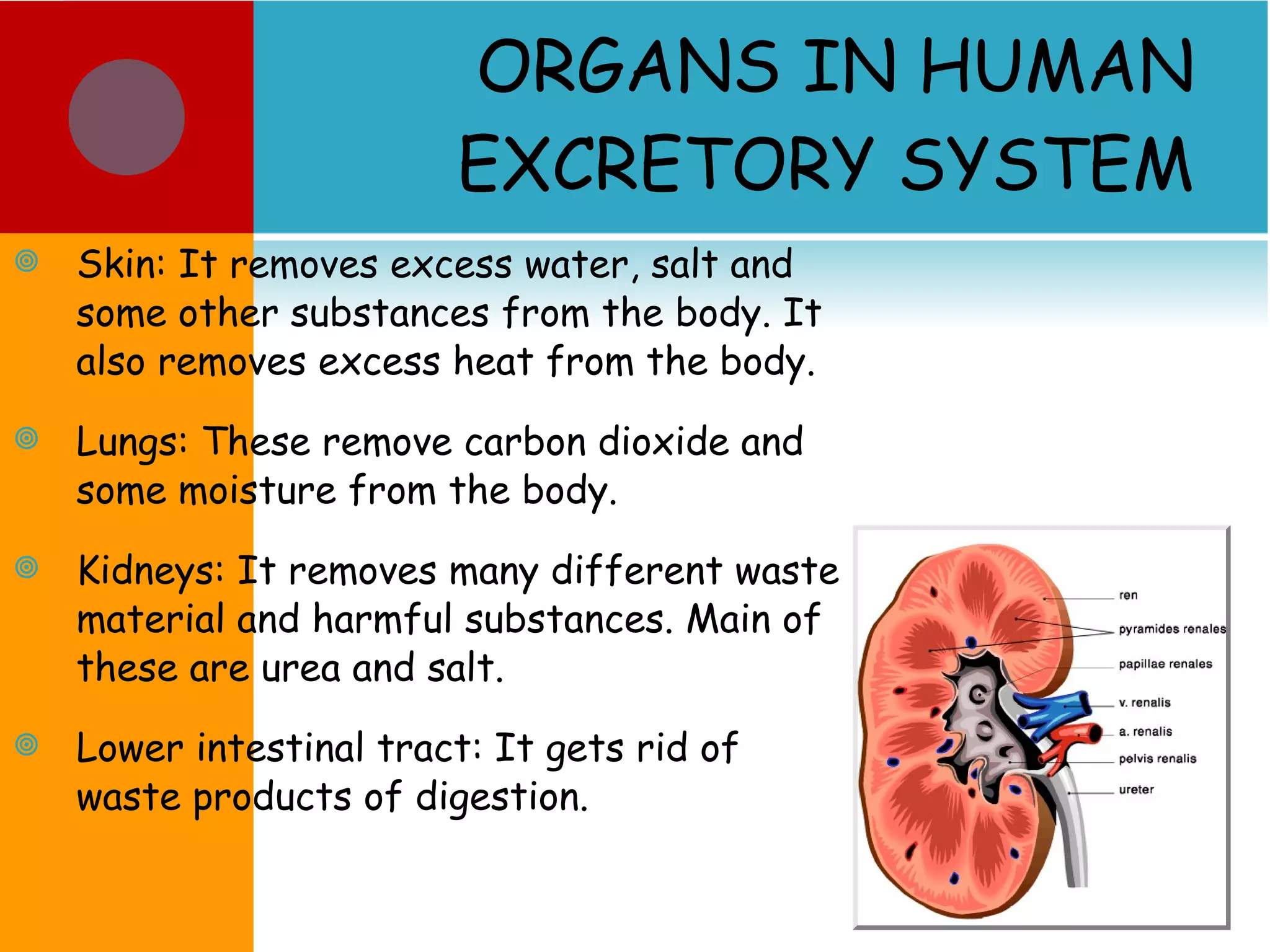 ORGANS IN HUMAN EXCRETORY SYSTEM

Skin: It removes excess water, salt and some other substances from the body. It also removes excess heat from the body.

Lungs: These remove carbon dioxide and some moisture from the body.

Kidneys: It removes many different waste material and harmful substances. Main of these are urea and salt.

Lower intestinal tract: It gets rid of waste products of digestion.

ren
pyramides renales
papillae renales
v. renalis
a. renalis
pelvis renalis
ureter